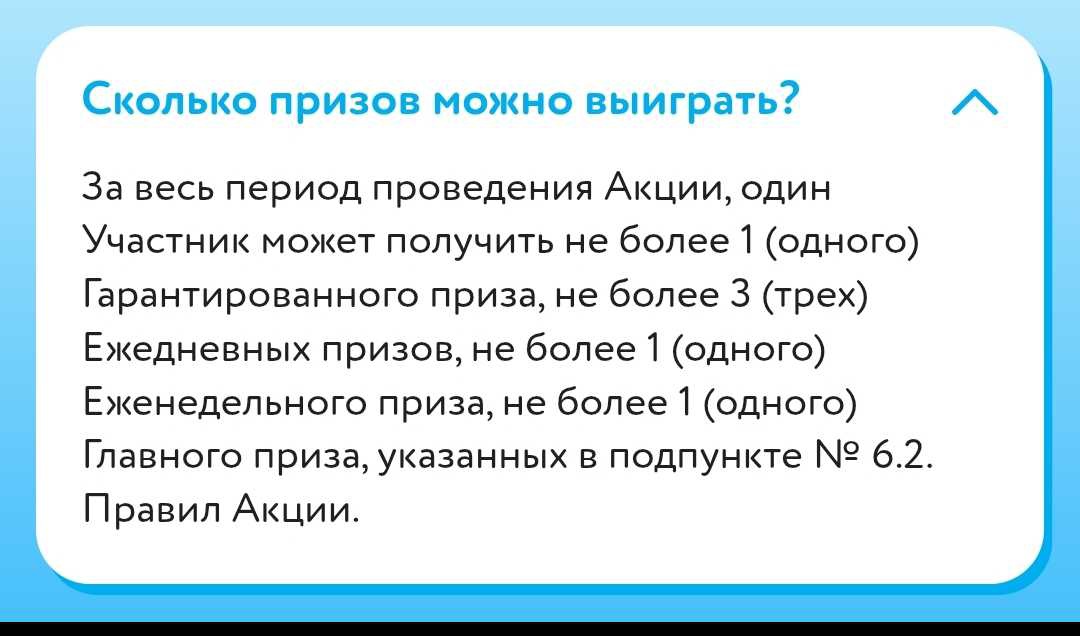 Сколько призов можно выиграть?

За весь период проведения Акции, один Участник может получить не более 1 (одного) Гарантированного приза, не более 3 (трех) Ежедневных призов, не более 1 (одного) Еженедельного приза, не более 1 (одного) Главного приза, указанных в подпункте № 6.2. Правил Акции.